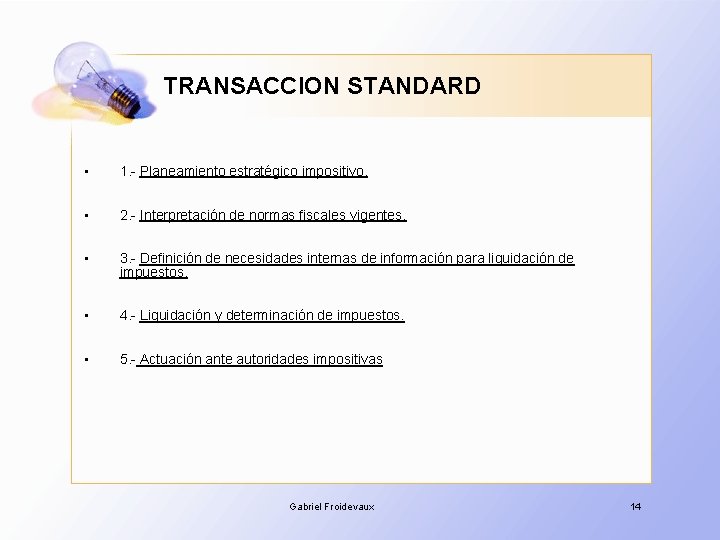 TRANSACCION STANDARD

• 1.- Planeamiento estratégico impositivo.

• 2.- Interpretación de normas fiscales vigentes.

• 3.- Definición de necesidades internas de información para liquidación de impuestos.

• 4.- Liquidación y determinación de impuestos.

• 5.- Actuación ante autoridades impositivas

Gabriel Froidevaux

14